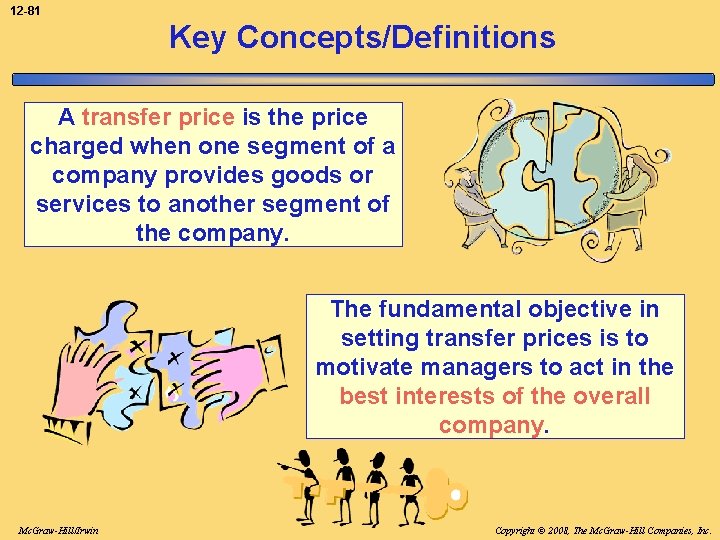 12-81

Key Concepts/Definitions

A transfer price is the price charged when one segment of a company provides goods or services to another segment of the company.

The fundamental objective in setting transfer prices is to motivate managers to act in the best interests of the overall company.

McGraw-Hill/Irwin

Copyright © 2008, The McGraw-Hill Companies, Inc.